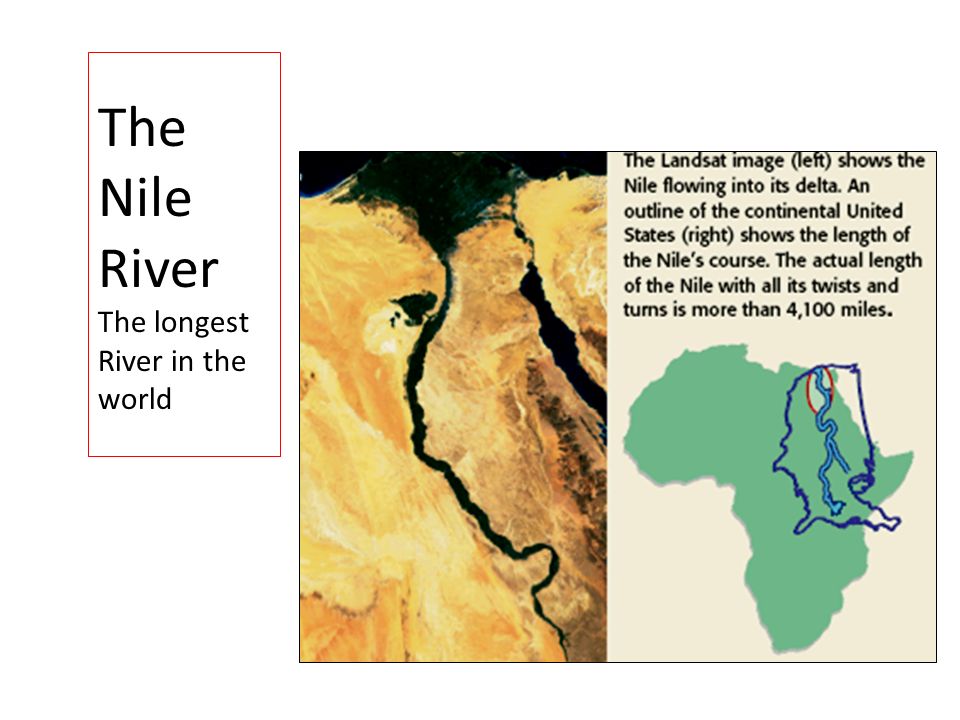 The Nile River
The longest River in the world

The Landsat image (left) shows the Nile flowing into its delta. An outline of the continental United States (right) shows the length of the Nile's course. The actual length of the Nile with all its twists and turns is more than 4,100 miles.